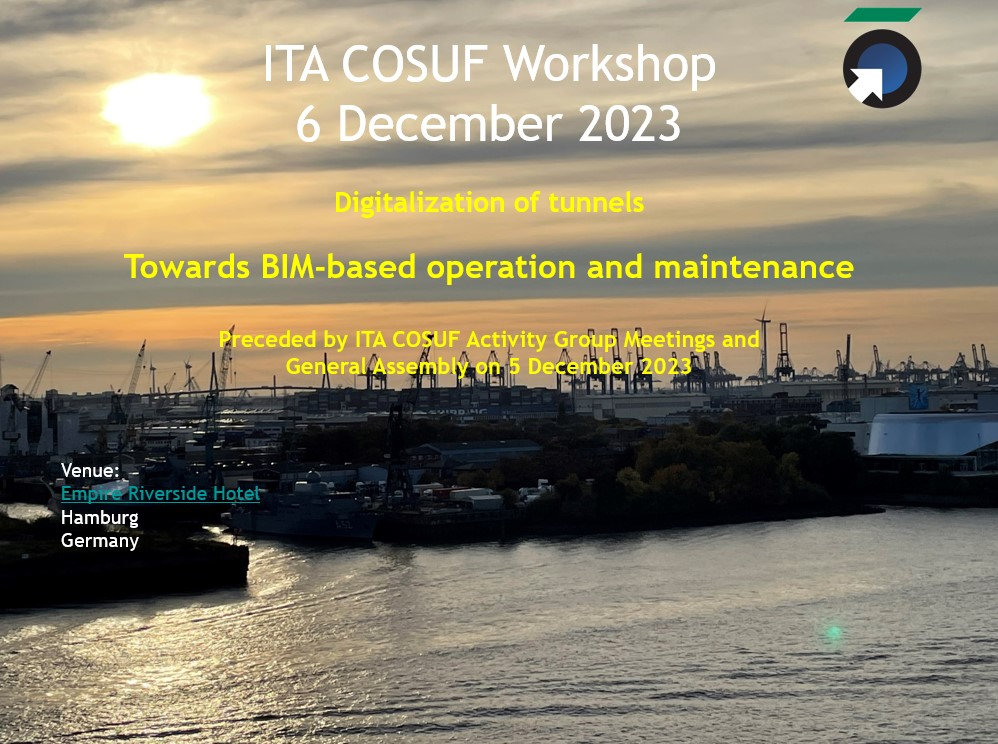 ITA COSUF Workshop
6 December 2023

Digitalization of tunnels

Towards BIM-based operation and maintenance

Preceded by ITA COSUF Activity Group Meetings and General Assembly on 5 December 2023

Venue:
Empire Riverside Hotel
Hamburg
Germany